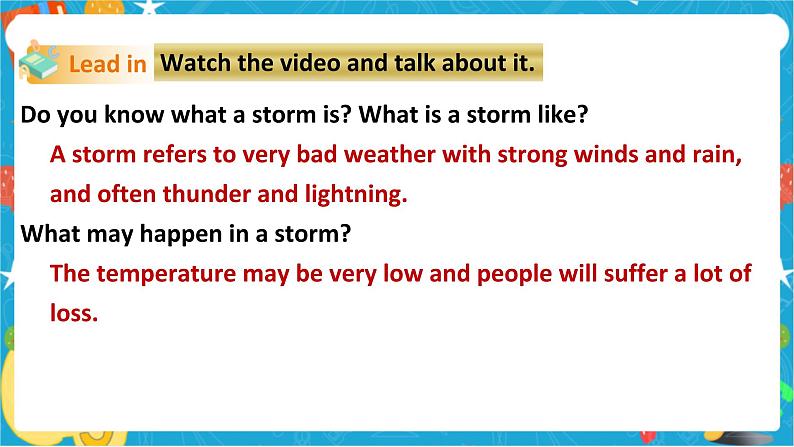 Lead in Watch the video and talk about it.

Do you know what a storm is? What is a storm like?

A storm refers to very bad weather with strong winds and rain, and often thunder and lightning.

What may happen in a storm?

The temperature may be very low and people will suffer a lot of loss.